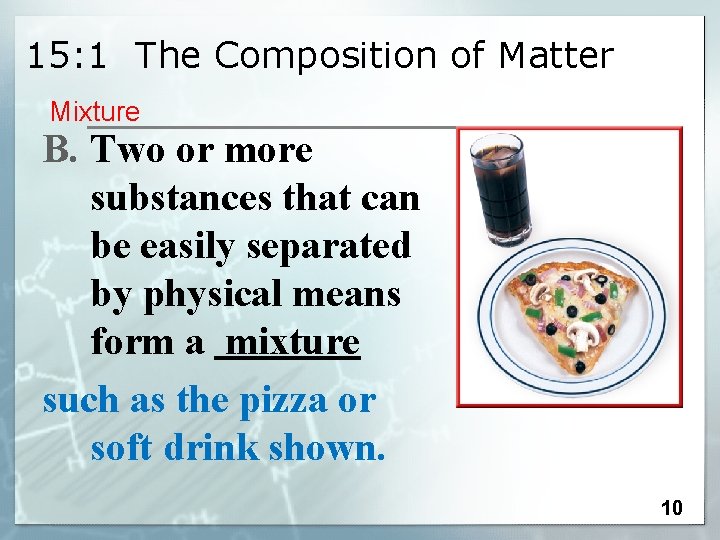 15:1 The Composition of Matter

Mixture

B. Two or more substances that can be easily separated by physical means form a mixture

such as the pizza or soft drink shown.

10